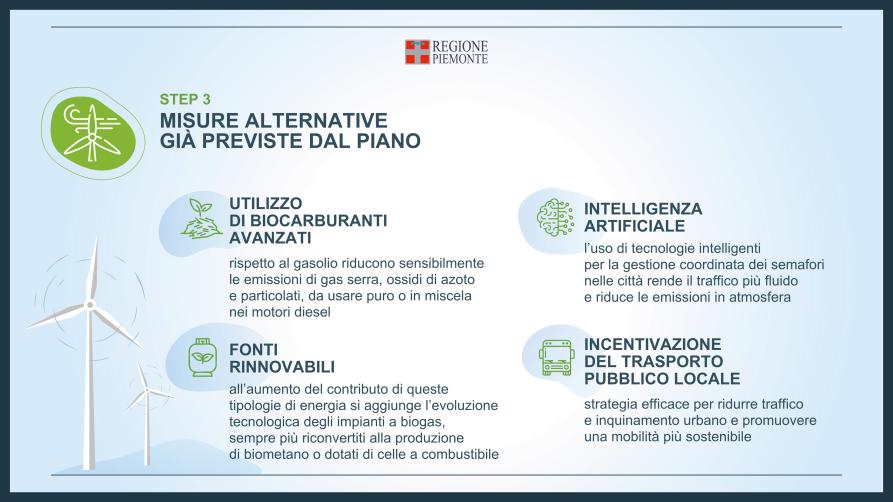 REGIONE PIEMONTE

STEP 3
MISURE ALTERNATIVE GIÀ PREVISTE DAL PIANO

UTILIZZO DI BIOCARBURANTI AVANZATI
rispetto al gasolio riducono sensibilmente le emissioni di gas serra, ossidi di azoto e particolati, da usare puro o in miscela nei motori diesel

FONTI RINNOVABILI
all'aumento del contributo di queste tipologie di energia si aggiunge l'evoluzione tecnologica degli impianti a biogas, sempre più riconvertiti alla produzione di biometano o dotati di celle a combustibile

INTELLIGENZA ARTIFICIALE
l'uso di tecnologie intelligenti per la gestione coordinata dei semafori nelle città rende il traffico più fluido e riduce le emissioni in atmosfera

INCENTIVAZIONE DEL TRASPORTO PUBBLICO LOCALE
strategia efficace per ridurre traffico e inquinamento urbano e promuovere una mobilità più sostenibile